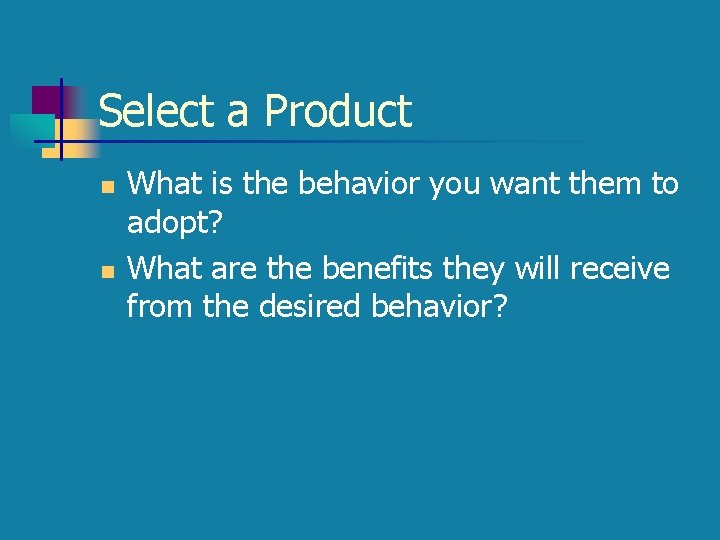 Select a Product

- What is the behavior you want them to adopt?
- What are the benefits they will receive from the desired behavior?